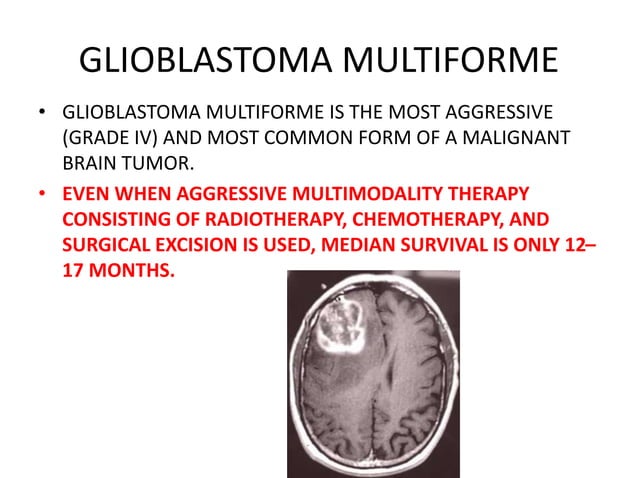 GLIOBLASTOMA MULTIFORME

• GLIOBLASTOMA MULTIFORME IS THE MOST AGGRESSIVE (GRADE IV) AND MOST COMMON FORM OF A MALIGNANT BRAIN TUMOR.

• EVEN WHEN AGGRESSIVE MULTIMODALITY THERAPY CONSISTING OF RADIOTHERAPY, CHEMOTHERAPY, AND SURGICAL EXCISION IS USED, MEDIAN SURVIVAL IS ONLY 12–17 MONTHS.